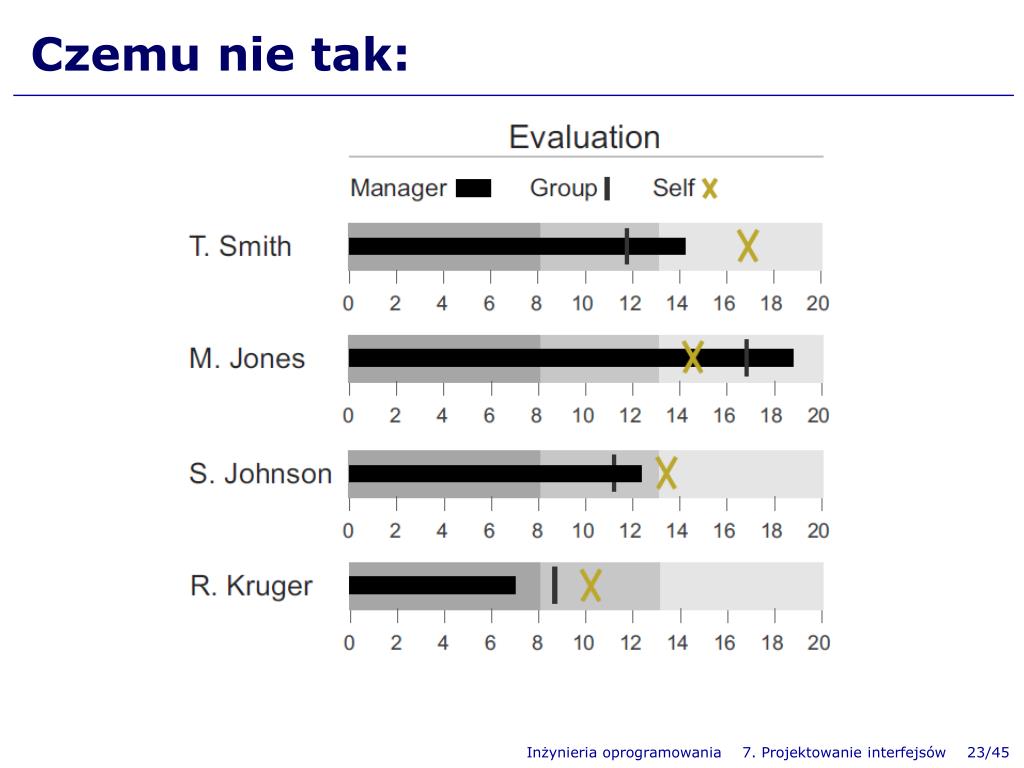 Czemu nie tak:

Evaluation

Manager Group Self

T. Smith

0 2 4 6 8 10 12 14 16 18 20

M. Jones

0 2 4 6 8 10 12 14 16 18 20

S. Johnson

0 2 4 6 8 10 12 14 16 18 20

R. Kruger

0 2 4 6 8 10 12 14 16 18 20

Inżynieria oprogramowania 7. Projektowanie interfejsów 23/45